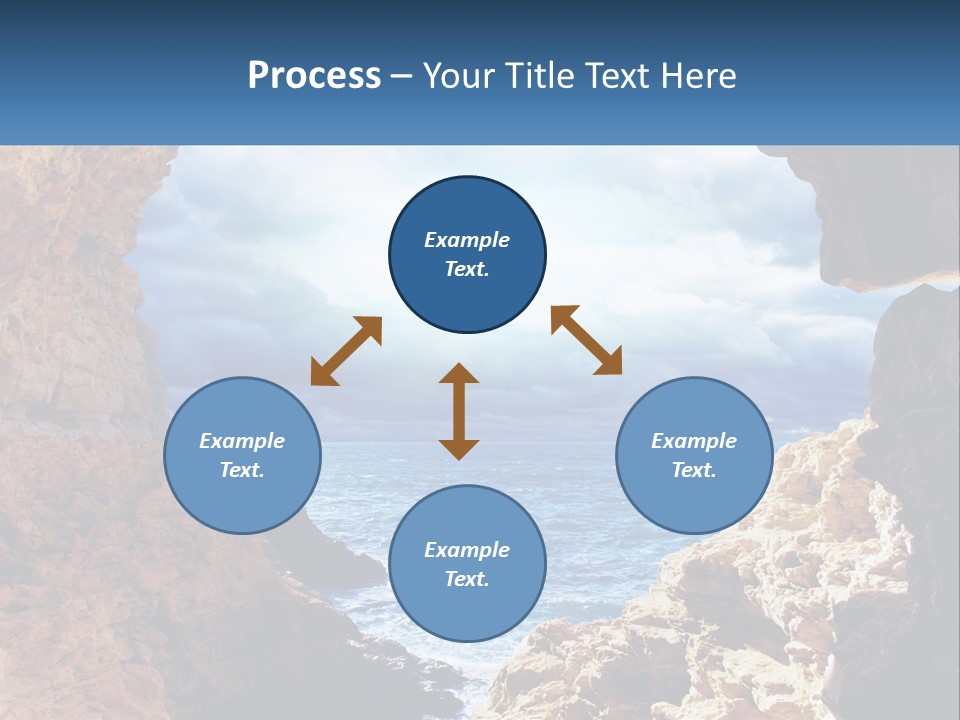 Process – Your Title Text Here

Example Text.

Example Text.

Example Text.

Example Text.